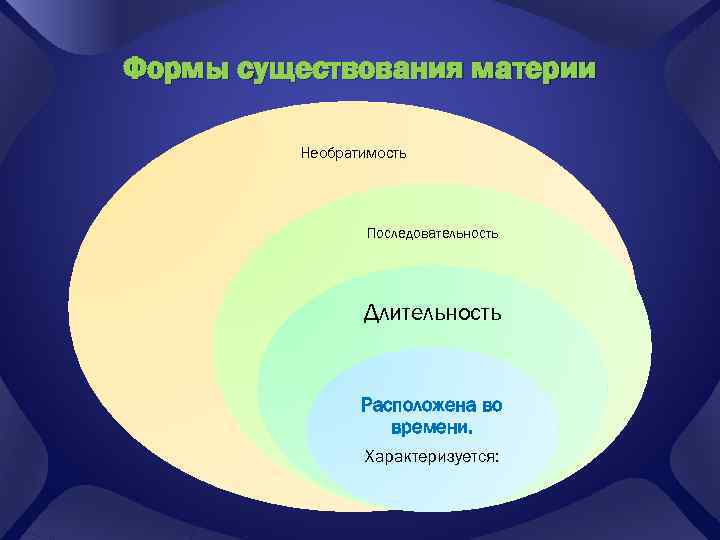 Формы существования материи

Необратимость

Последовательность

Длительность

Расположена во времени.

Характеризуется: